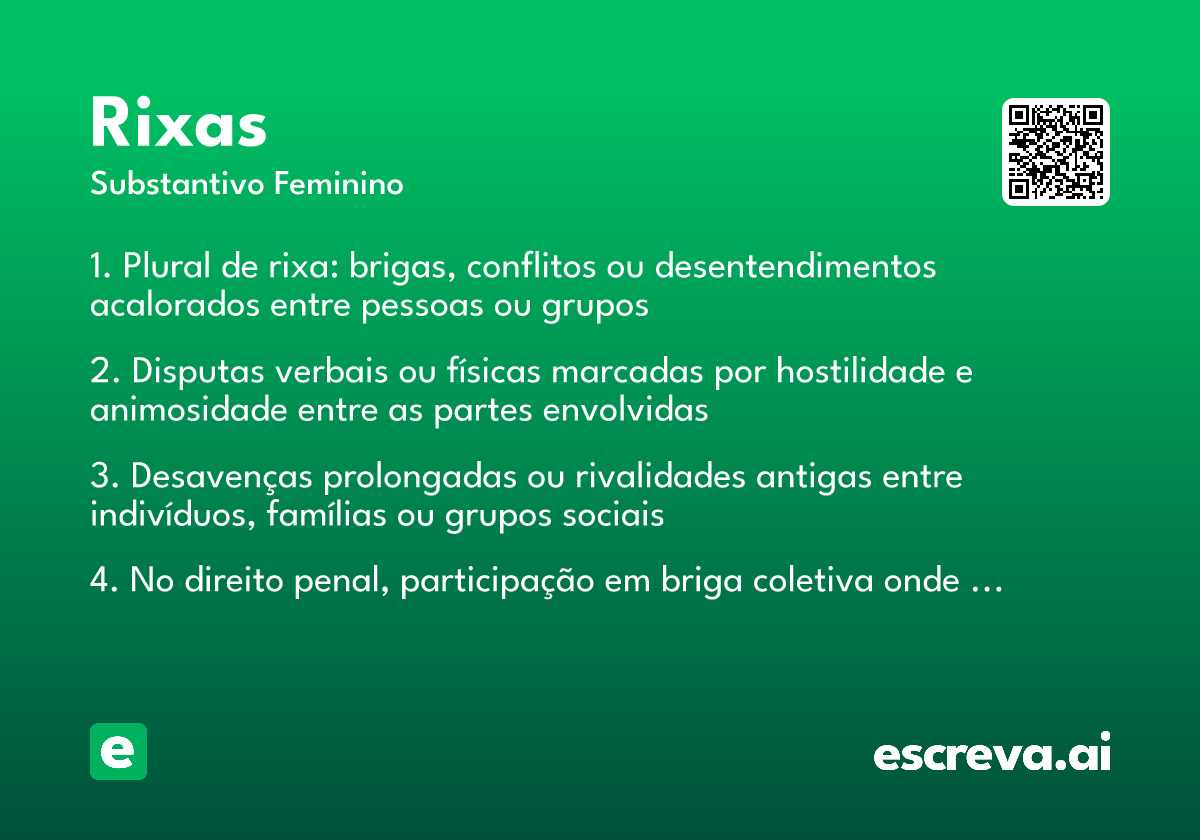 Rixas
Substantivo Feminino

1. Plural de rixa: brigas, conflitos ou desentendimentos acalorados entre pessoas ou grupos

2. Disputas verbais ou físicas marcadas por hostilidade e animosidade entre as partes envolvidas

3. Desavenças prolongadas ou rivalidades antigas entre indivíduos, famílias ou grupos sociais

4. No direito penal, participação em briga coletiva onde ...

e

escreva.ai